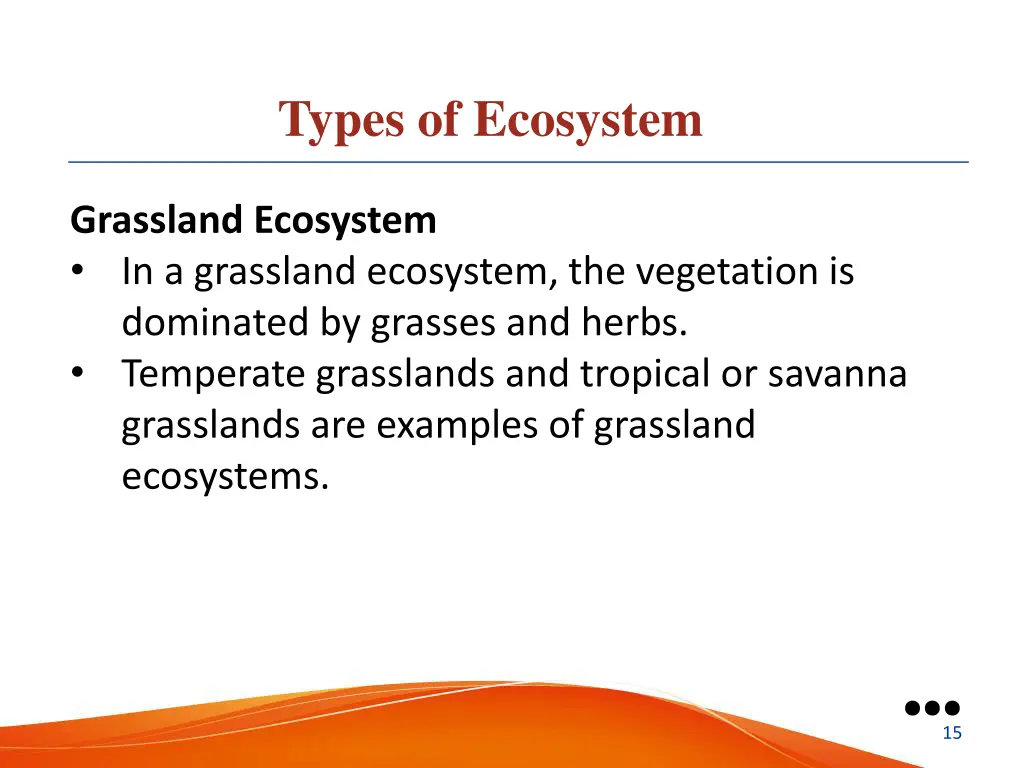 Types of Ecosystem

Grassland Ecosystem
• In a grassland ecosystem, the vegetation is dominated by grasses and herbs.
• Temperate grasslands and tropical or savanna grasslands are examples of grassland ecosystems.

15